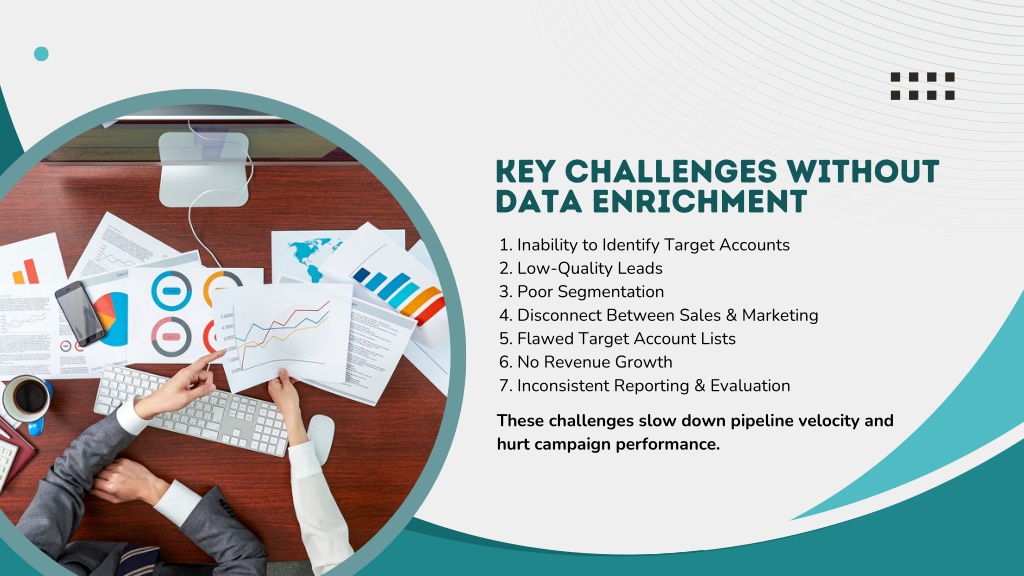 KEY CHALLENGES WITHOUT DATA ENRICHMENT

1. Inability to Identify Target Accounts
2. Low-Quality Leads
3. Poor Segmentation
4. Disconnect Between Sales & Marketing
5. Flawed Target Account Lists
6. No Revenue Growth
7. Inconsistent Reporting & Evaluation

These challenges slow down pipeline velocity and hurt campaign performance.